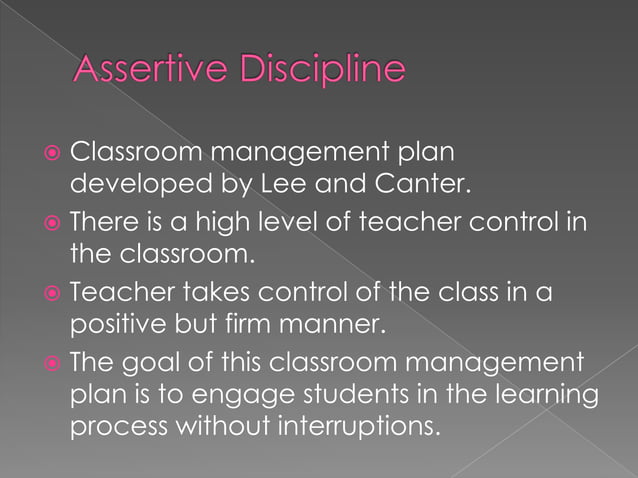 Assertive Discipline

Classroom management plan developed by Lee and Canter.

There is a high level of teacher control in the classroom.

Teacher takes control of the class in a positive but firm manner.

The goal of this classroom management plan is to engage students in the learning process without interruptions.